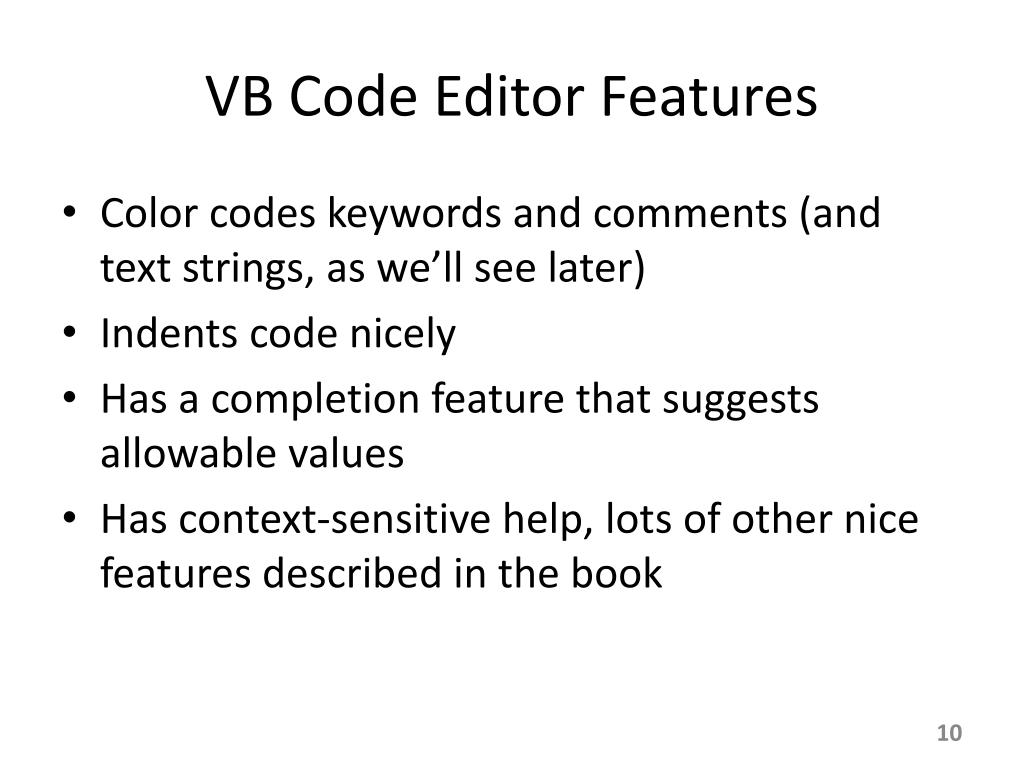 VB Code Editor Features

• Color codes keywords and comments (and text strings, as we’ll see later)
• Indents code nicely
• Has a completion feature that suggests allowable values
• Has context-sensitive help, lots of other nice features described in the book

10